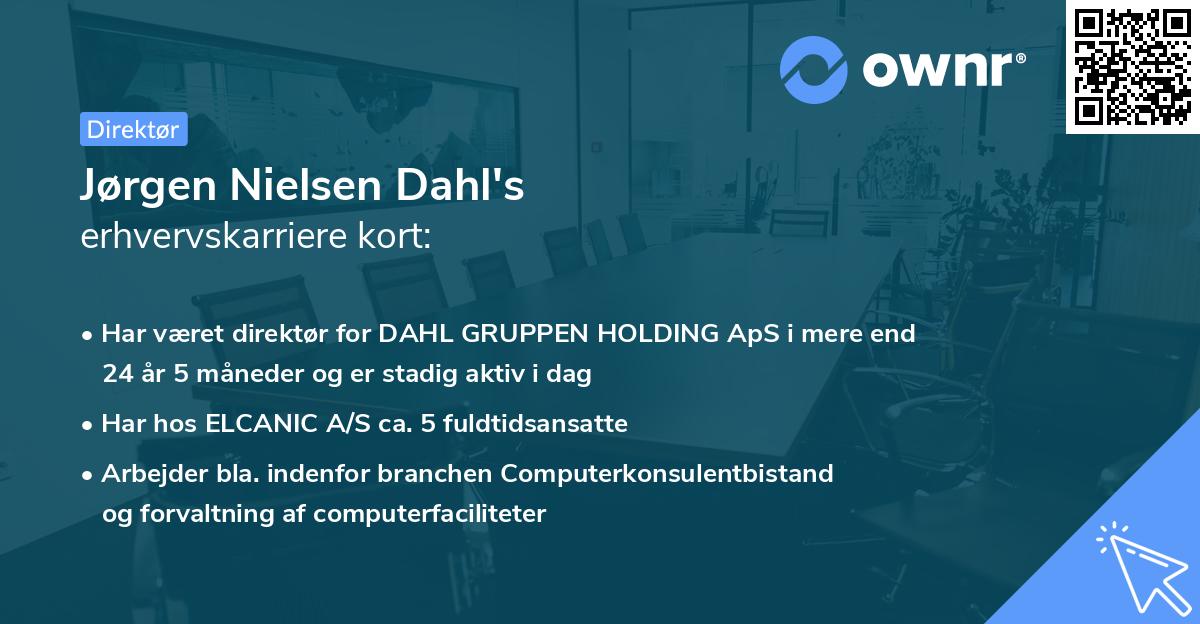 ownr®

Direktør

Jørgen Nielsen Dahl's
erhvervskarriere kort:

• Har været direktør for DAHL GRUPPEN HOLDING ApS i mere end 24 år 5 måneder og er stadig aktiv i dag

• Har hos ELCANIC A/S ca. 5 fuldtidsansatte

• Arbejder bla. indenfor branchen Computerkonsulentbistand og forvaltning af computerfaciliteter